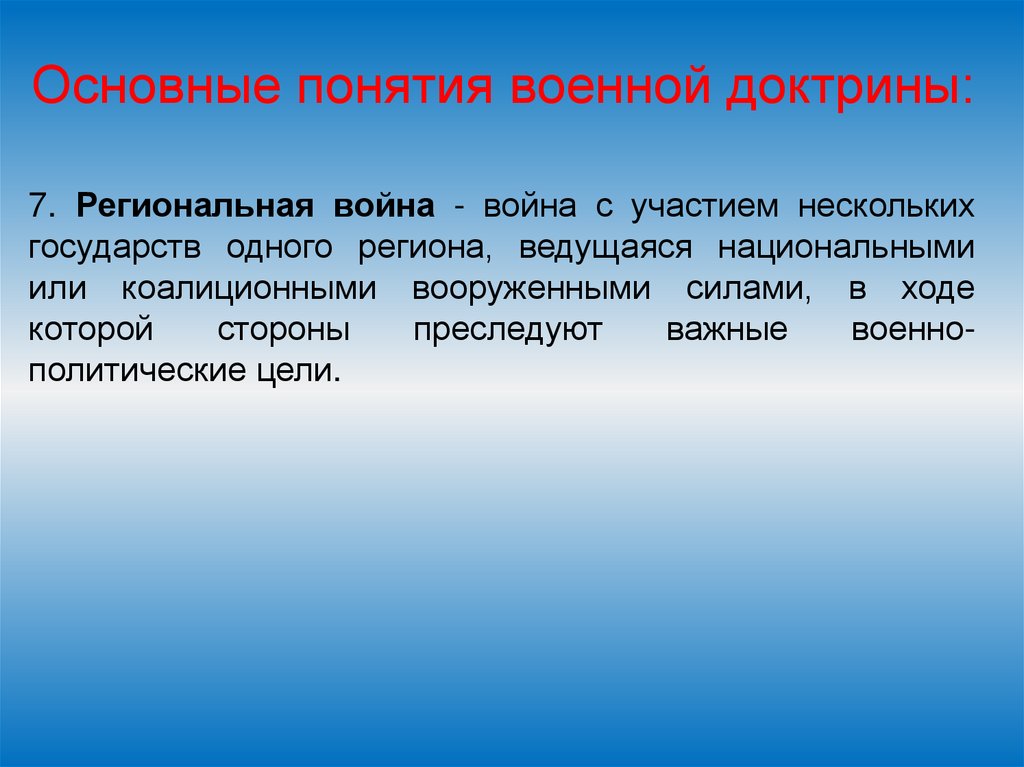 Основные понятия военной доктрины:

7. Региональная война - война с участием нескольких государств одного региона, ведущаяся национальными или коалиционными вооруженными силами, в ходе которой стороны преследуют важные военно-политические цели.